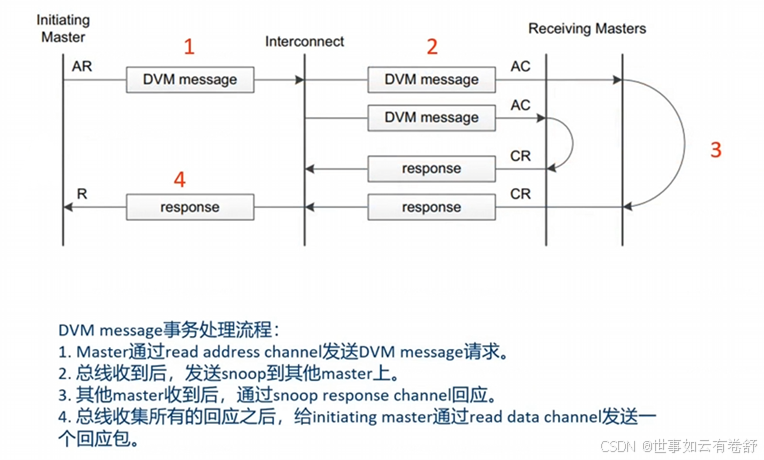 Initiating Master

Interconnect

Receiving Masters

1

2

3

4

AR

DVM message

DVM message

AC

DVM message

AC

response

CR

R

response

response

CR

DVM message事务处理流程：
1. Master通过read address channel发送DVM message请求。
2. 总线收到后，发送snoop到其他master上。
3. 其他master收到后，通过snoop response channel回应。
4. 总线收集所有的回应之后，给initiating master通过read data channel发送一个回应包。

CSDN @世事如云有卷舒